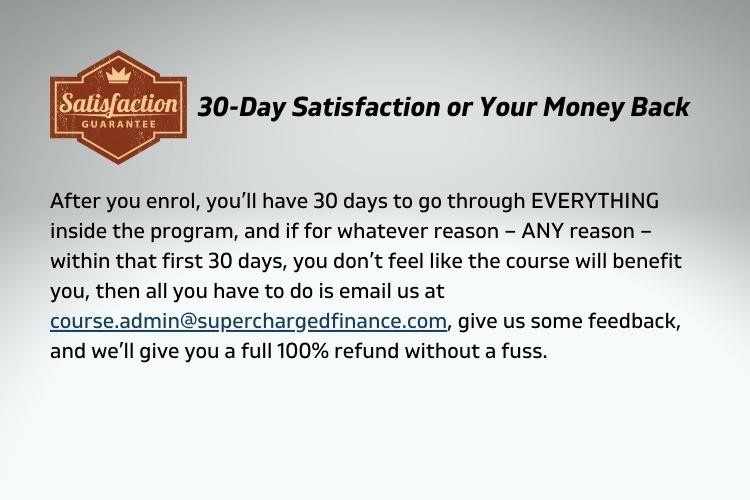 Satisfaction
GUARANTEE

30-Day Satisfaction or Your Money Back

After you enrol, you'll have 30 days to go through EVERYTHING inside the program, and if for whatever reason – ANY reason – within that first 30 days, you don't feel like the course will benefit you, then all you have to do is email us at course.admin@superchargedfinance.com, give us some feedback, and we'll give you a full 100% refund without a fuss.